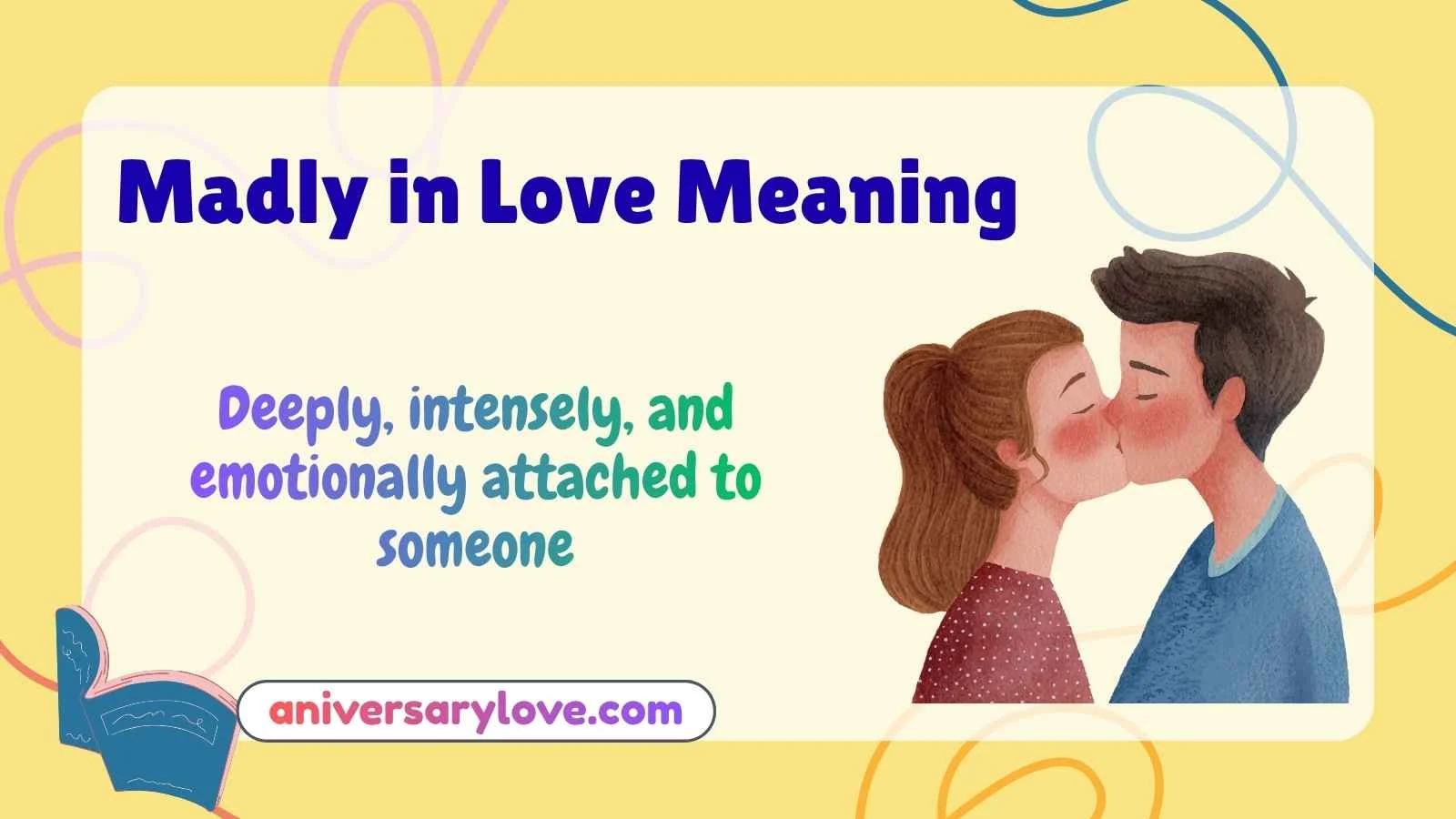 Madly in Love Meaning

Deeply, intensely, and emotionally attached to someone

aniversarylove.com